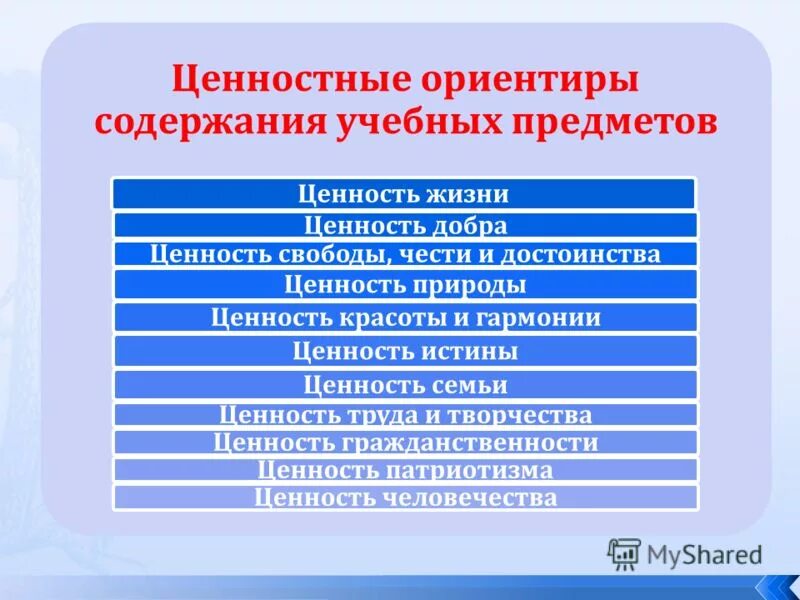 Ценностные ориентиры содержания учебных предметов

Ценность жизни
Ценность добра
Ценность свободы, чести и достоинства
Ценность природы
Ценность красоты и гармонии
Ценность истины
Ценность семьи
Ценность труда и творчества
Ценность гражданственности
Ценность патриотизма
Ценность человечества

MyShared